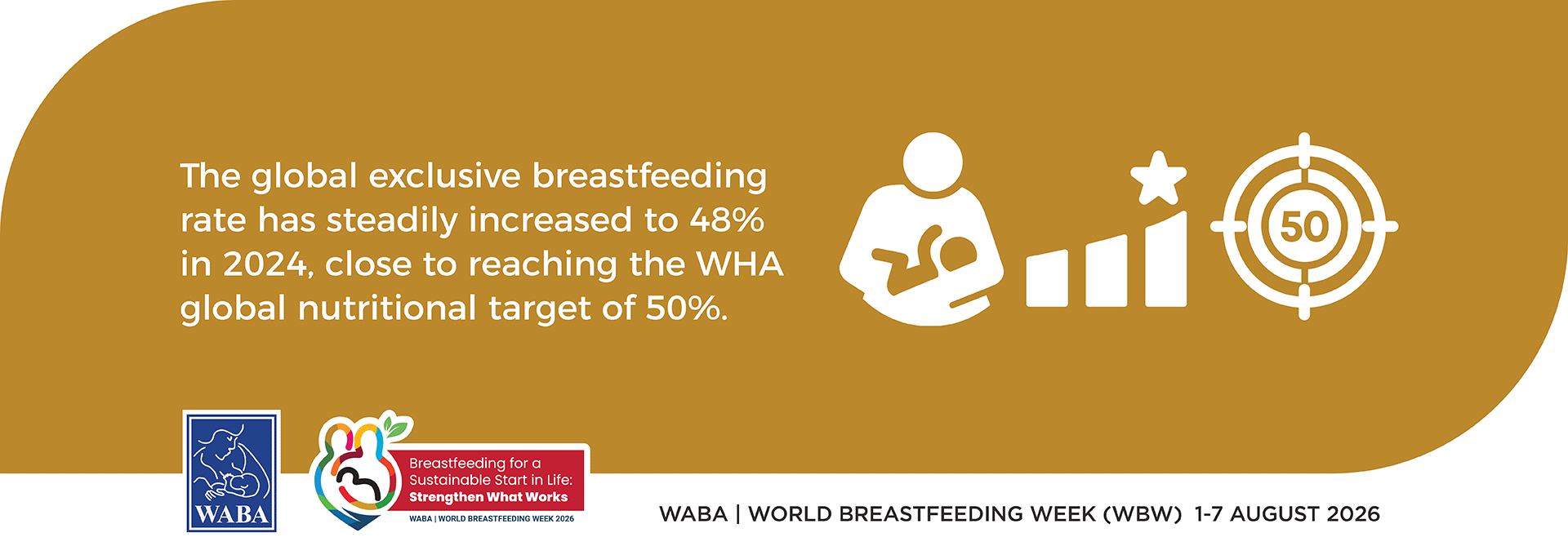 The global exclusive breastfeeding rate has steadily increased to 48% in 2024, close to reaching the WHA global nutritional target of 50%.

50

WABA

Breastfeeding for a Sustainable Start in Life: Strengthen What Works

WABA | WORLD BREASTFEEDING WEEK 2026

WABA | WORLD BREASTFEEDING WEEK (WBW) 1-7 AUGUST 2026